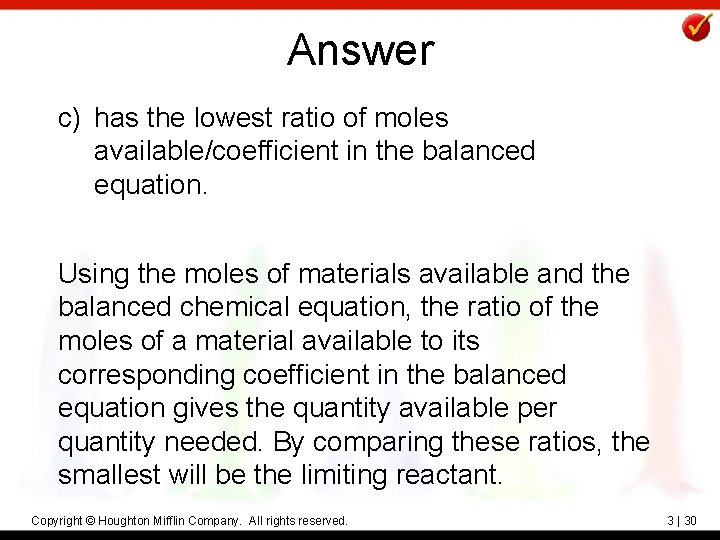 Answer

c) has the lowest ratio of moles available/coefficient in the balanced equation.

Using the moles of materials available and the balanced chemical equation, the ratio of the moles of a material available to its corresponding coefficient in the balanced equation gives the quantity available per quantity needed. By comparing these ratios, the smallest will be the limiting reactant.

Copyright © Houghton Mifflin Company. All rights reserved.

3 | 30